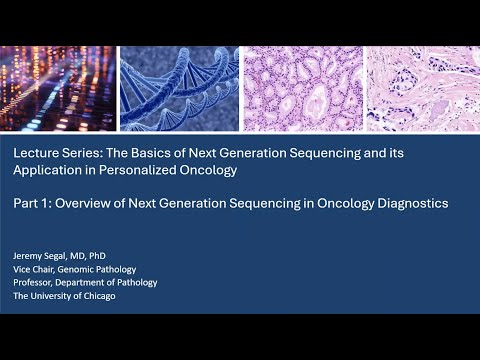 Lecture Series: The Basics of Next Generation Sequencing and its Application in Personalized Oncology

Part 1: Overview of Next Generation Sequencing in Oncology Diagnostics

Jeremy Segal, MD, PhD
Vice Chair, Genomic Pathology
Professor, Department of Pathology
The University of Chicago